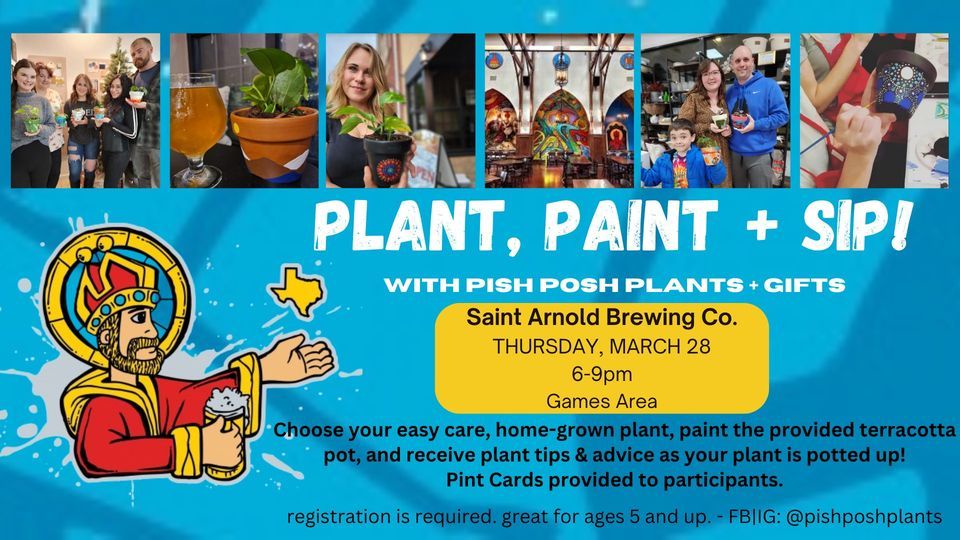 PLANT, PAINT + SIP!

WITH PISH POSH PLANTS + GIFTS

Saint Arnold Brewing Co.
THURSDAY, MARCH 28
6-9pm
Games Area

Choose your easy care, home-grown plant, paint the provided terracotta pot, and receive plant tips & advice as your plant is potted up!
Pint Cards provided to participants.

registration is required. great for ages 5 and up. - FB|IG: @pishposhplants